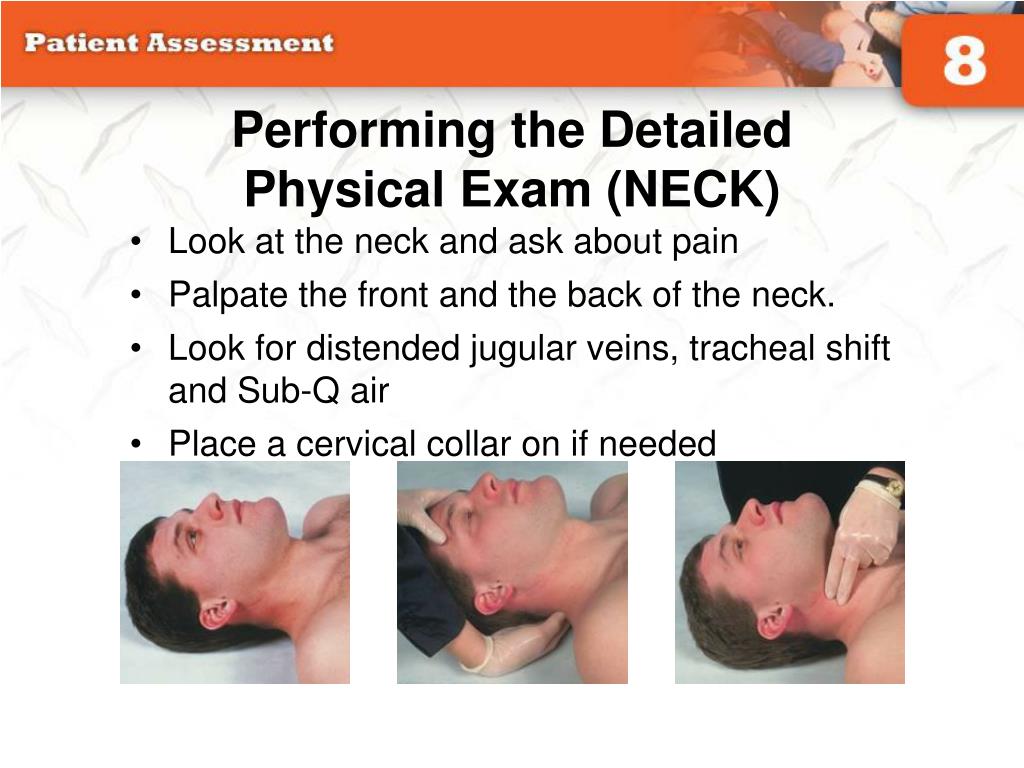 Patient Assessment

8

Performing the Detailed Physical Exam (NECK)

• Look at the neck and ask about pain
• Palpate the front and the back of the neck.
• Look for distended jugular veins, tracheal shift and Sub-Q air
• Place a cervical collar on if needed